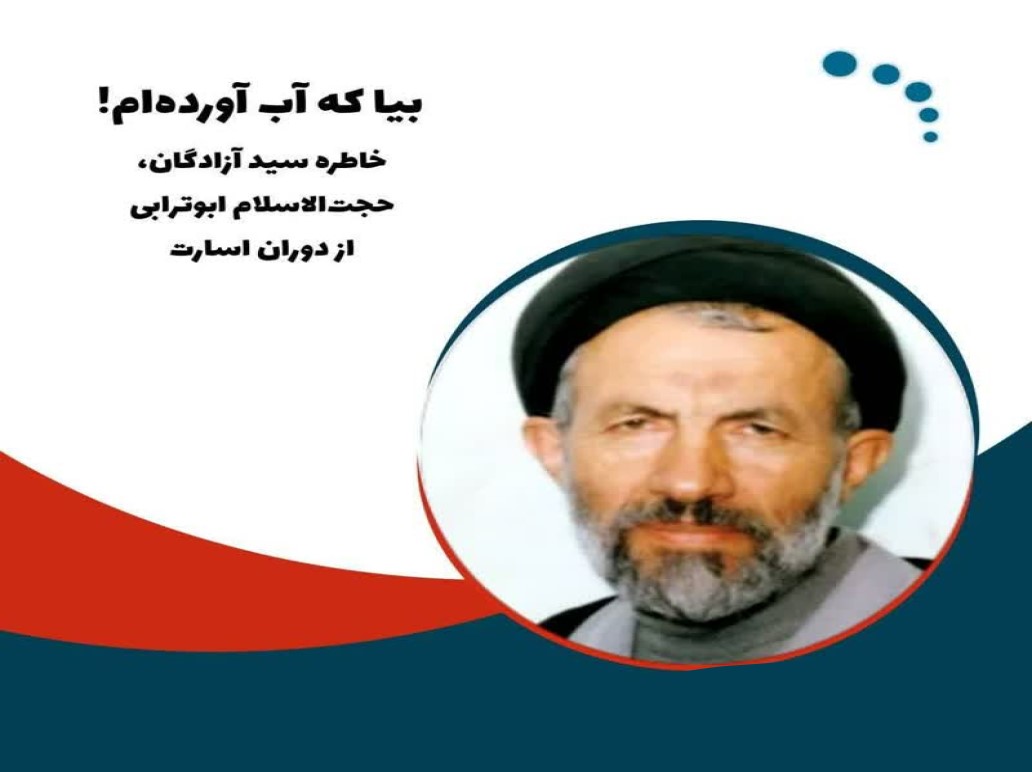 بیا که آب آورده‌ام!

خاطره سید آزادگان، حجت‌الاسلام ابوترابی از دوران اسارت